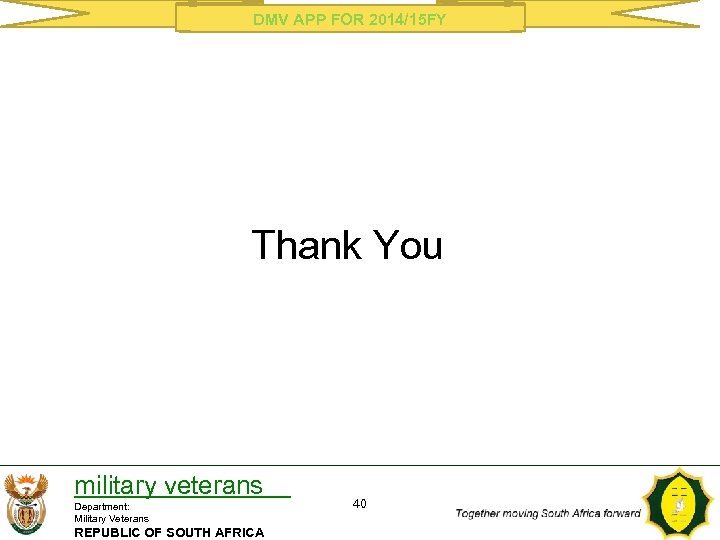 DMV APP FOR 2014/15FY

Thank You

military veterans
Department:
Military Veterans
REPUBLIC OF SOUTH AFRICA

40

Together moving South Africa forward